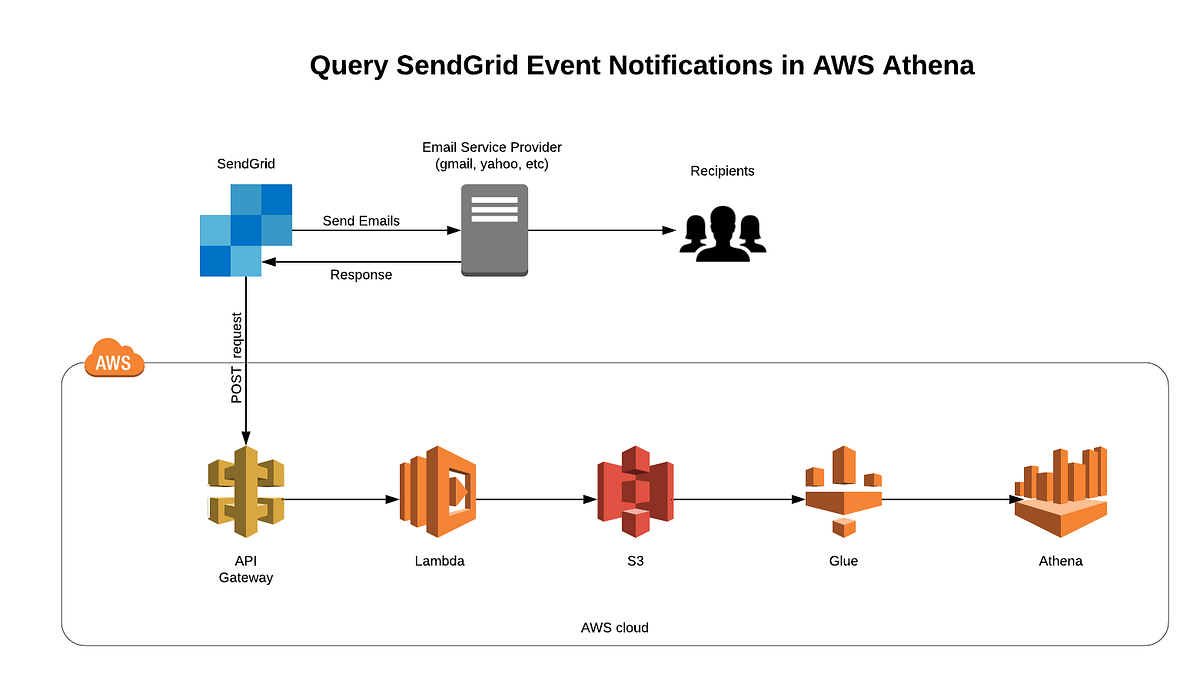 Query SendGrid Event Notifications in AWS Athena

SendGrid

Email Service Provider
(gmail, yahoo, etc)

Recipients

Send Emails

Response

POST request

AWS

API
Gateway

Lambda

S3

Glue

Athena

AWS cloud